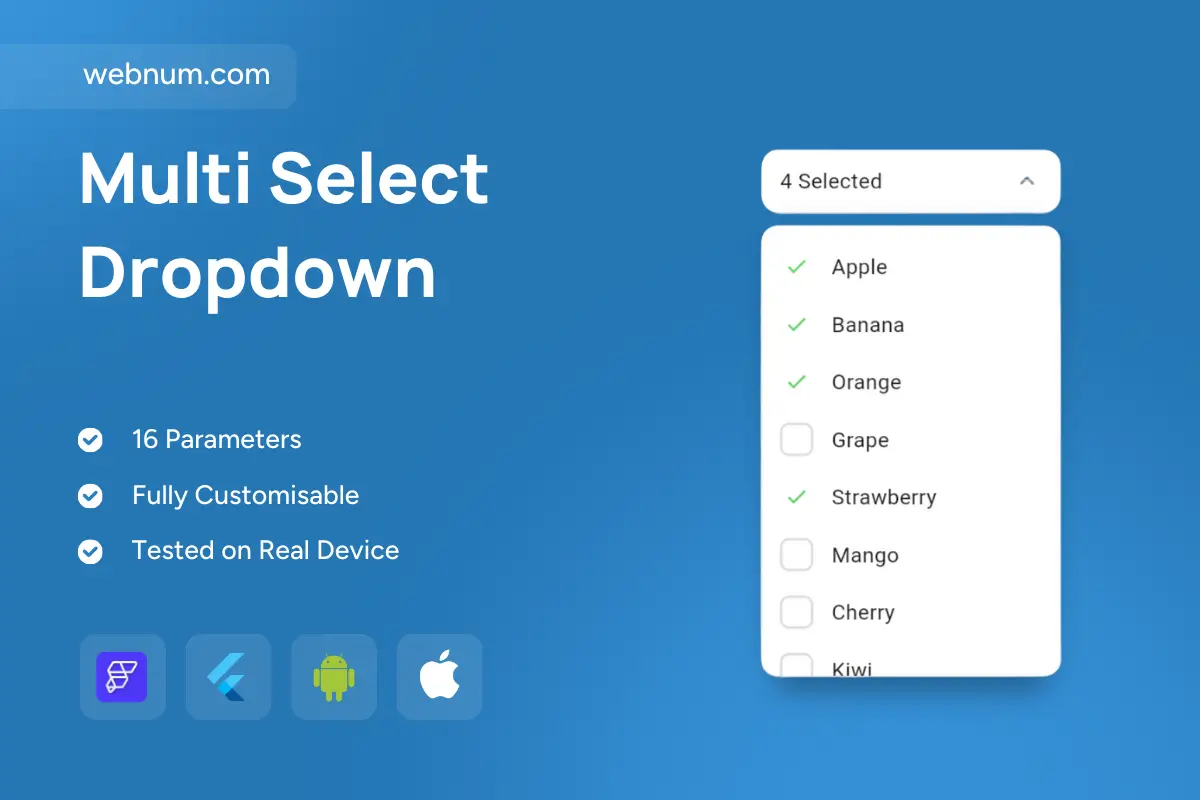 webnum.com

Multi Select Dropdown

16 Parameters

Fully Customisable

Tested on Real Device

4 Selected

Apple

Banana

Orange

Grape

Strawberry

Mango

Cherry

Kiwi